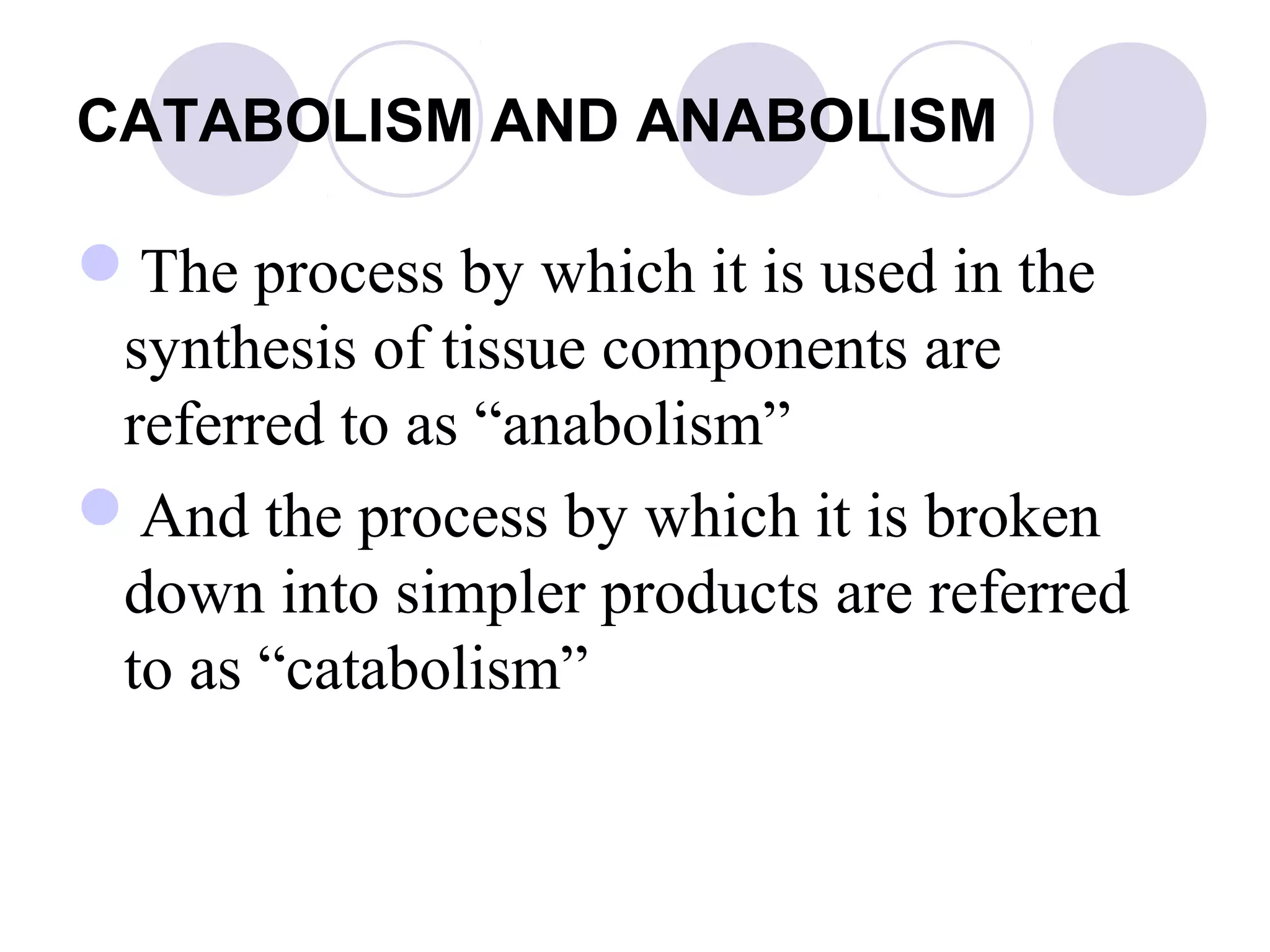 CATABOLISM AND ANABOLISM

The process by which it is used in the synthesis of tissue components are referred to as “anabolism”

And the process by which it is broken down into simpler products are referred to as “catabolism”